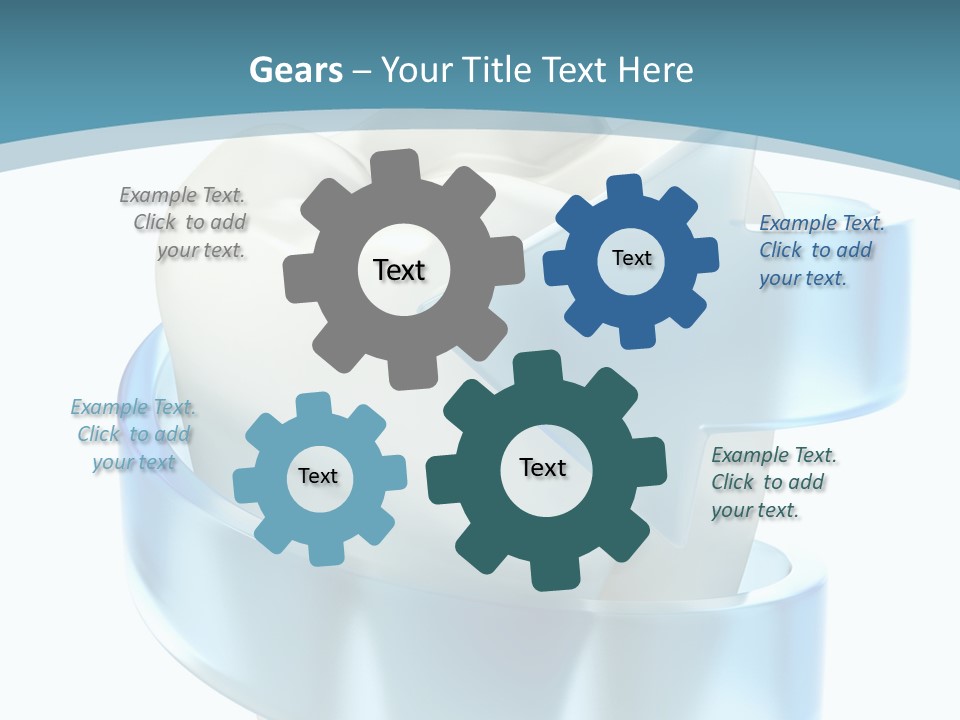 Gears – Your Title Text Here

Example Text. Click to add your text.

Text

Text

Example Text. Click to add your text.

Example Text. Click to add your text

Text

Text

Example Text. Click to add your text.